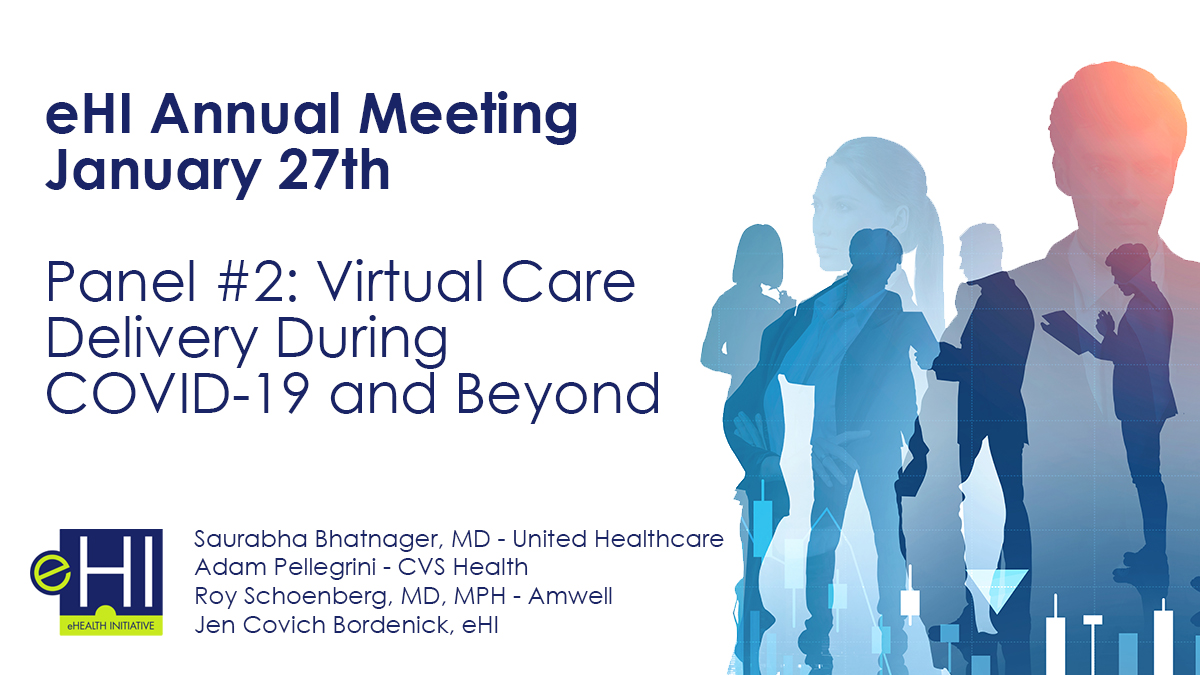 eHI Annual Meeting
January 27th

Panel #2: Virtual Care Delivery During COVID-19 and Beyond

eHI
eHEALTH INITIATIVE

Saurabha Bhatnager, MD - United Healthcare
Adam Pellegrini - CVS Health
Roy Schoenberg, MD, MPH - Amwell
Jen Covich Bordenick, eHI